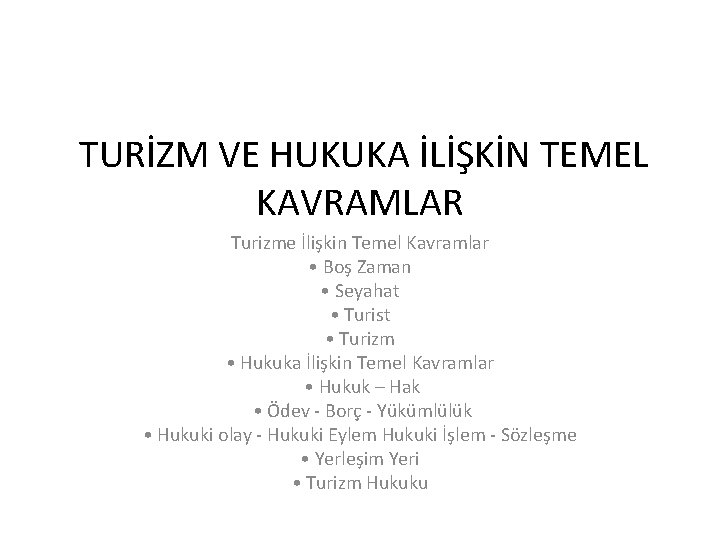 TURİZM VE HUKUKA İLİŞKİN TEMEL KAVRAMLAR

Turizme İlişkin Temel Kavramlar
• Boş Zaman
• Seyahat
• Turist
• Turizm
• Hukuka İlişkin Temel Kavramlar
• Hukuk – Hak
• Ödev - Borç - Yükümlülük
• Hukuki olay - Hukuki Eylem Hukuki İşlem - Sözleşme
• Yerleşim Yeri
• Turizm Hukuku